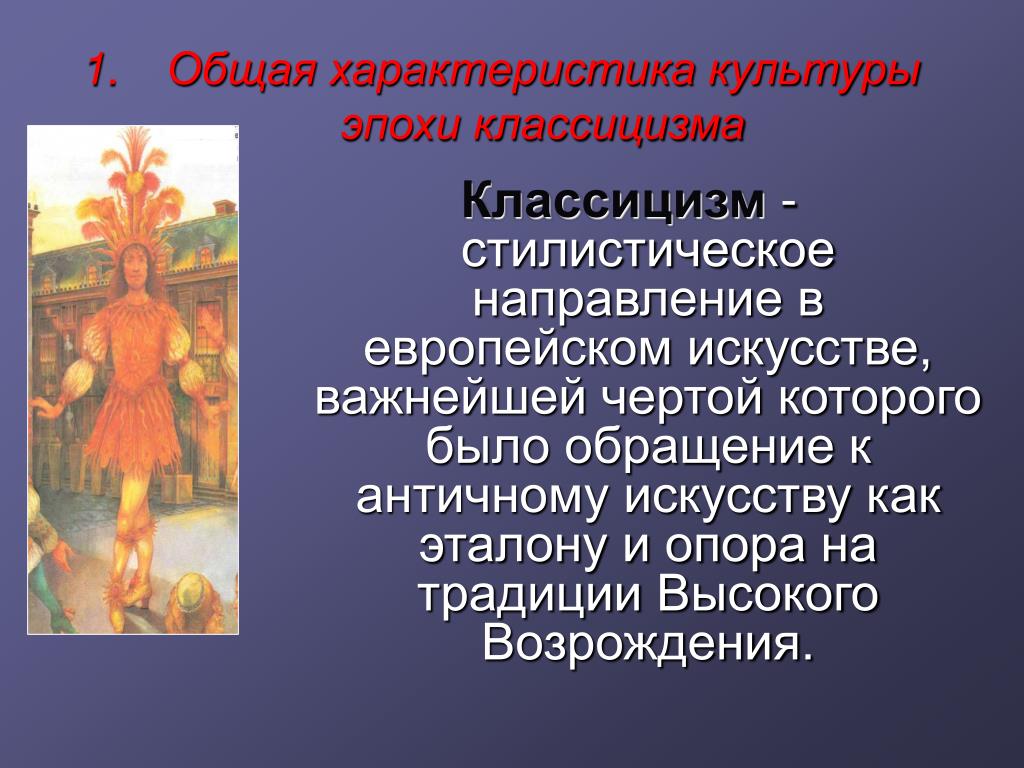 1. Общая характеристика культуры эпохи классицизма

Классицизм - стилистическое направление в европейском искусстве, важнейшей чертой которого было обращение к античному искусству как эталону и опора на традиции Высокого Возрождения.